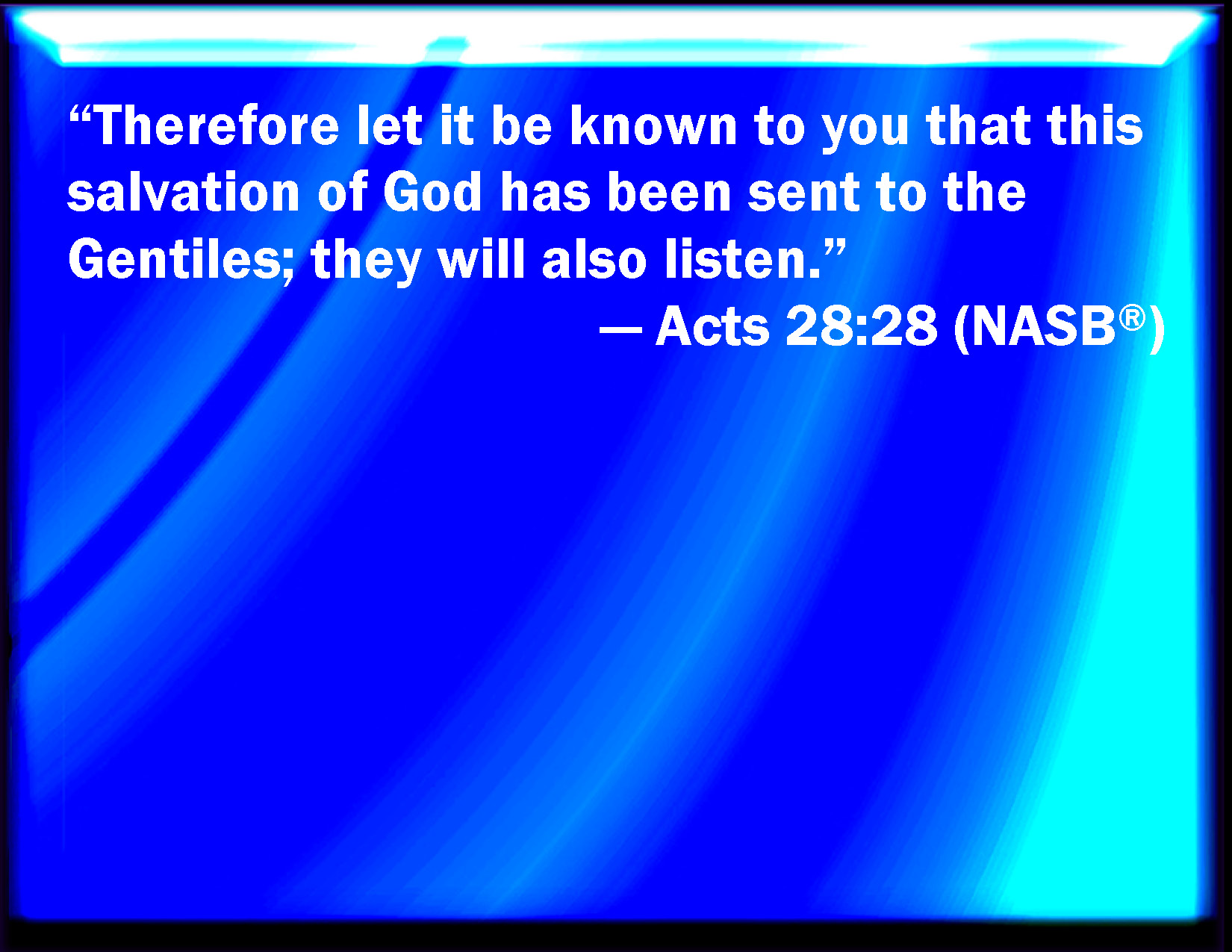 “Therefore let it be known to you that this salvation of God has been sent to the Gentiles; they will also listen.”

— Acts 28:28 (NASB®)